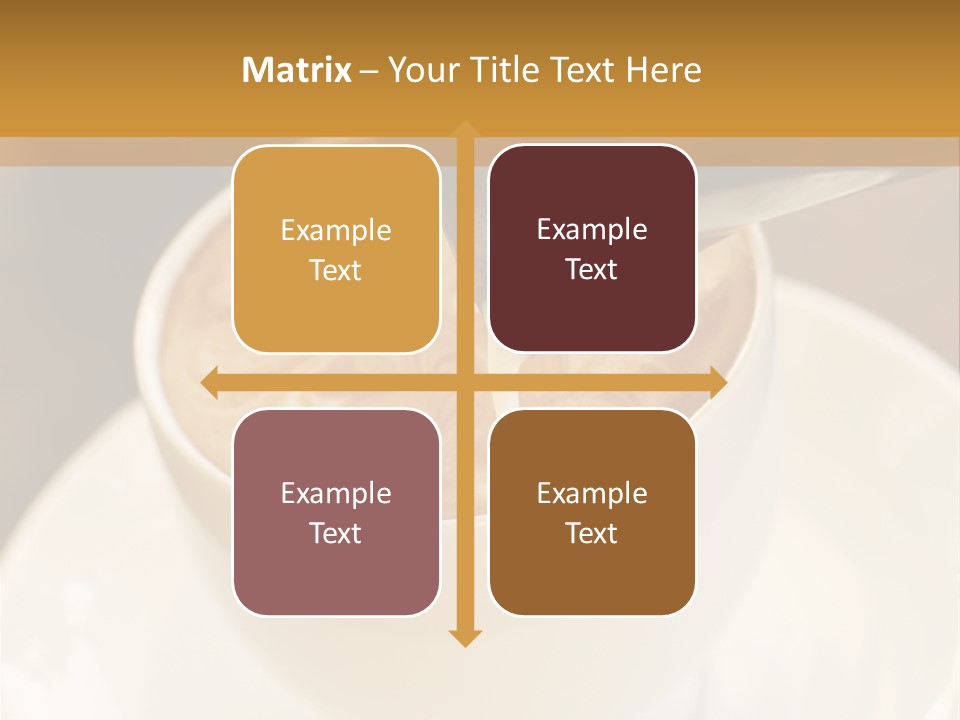 Matrix – Your Title Text Here

Example Text

Example Text

Example Text

Example Text